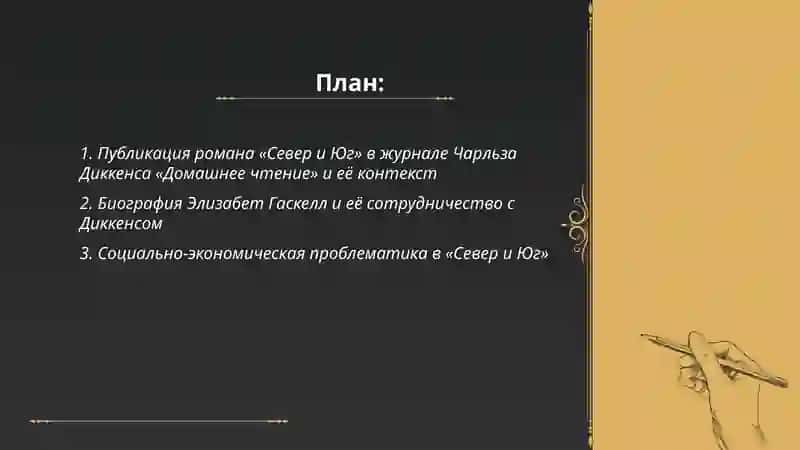 План:

1. Публикация романа «Север и Юг» в журнале Чарльза Диккенса «Домашнее чтение» и её контекст

2. Биография Элизабет Гаскелл и её сотрудничество с Диккенсом

3. Социально-экономическая проблематика в «Север и Юг»